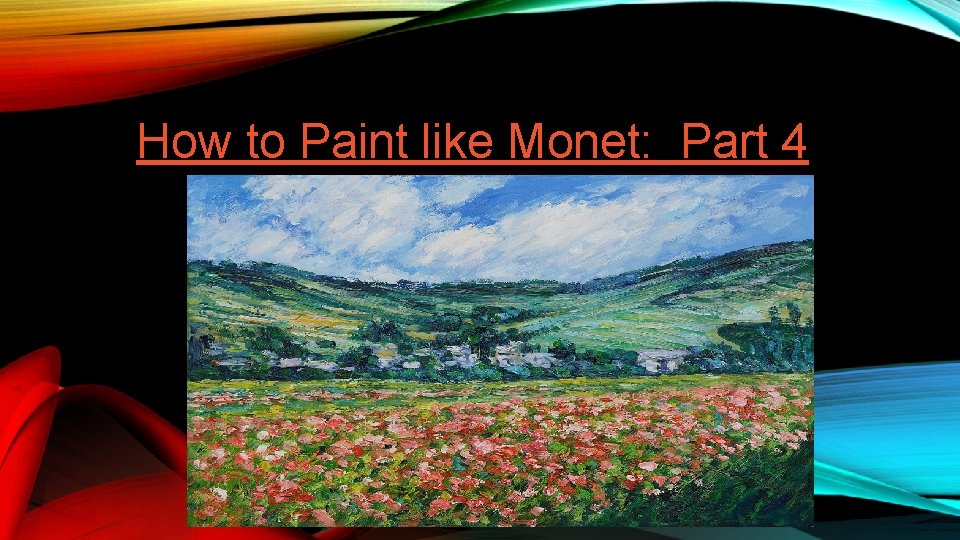 How to Paint like Monet:  Part 4